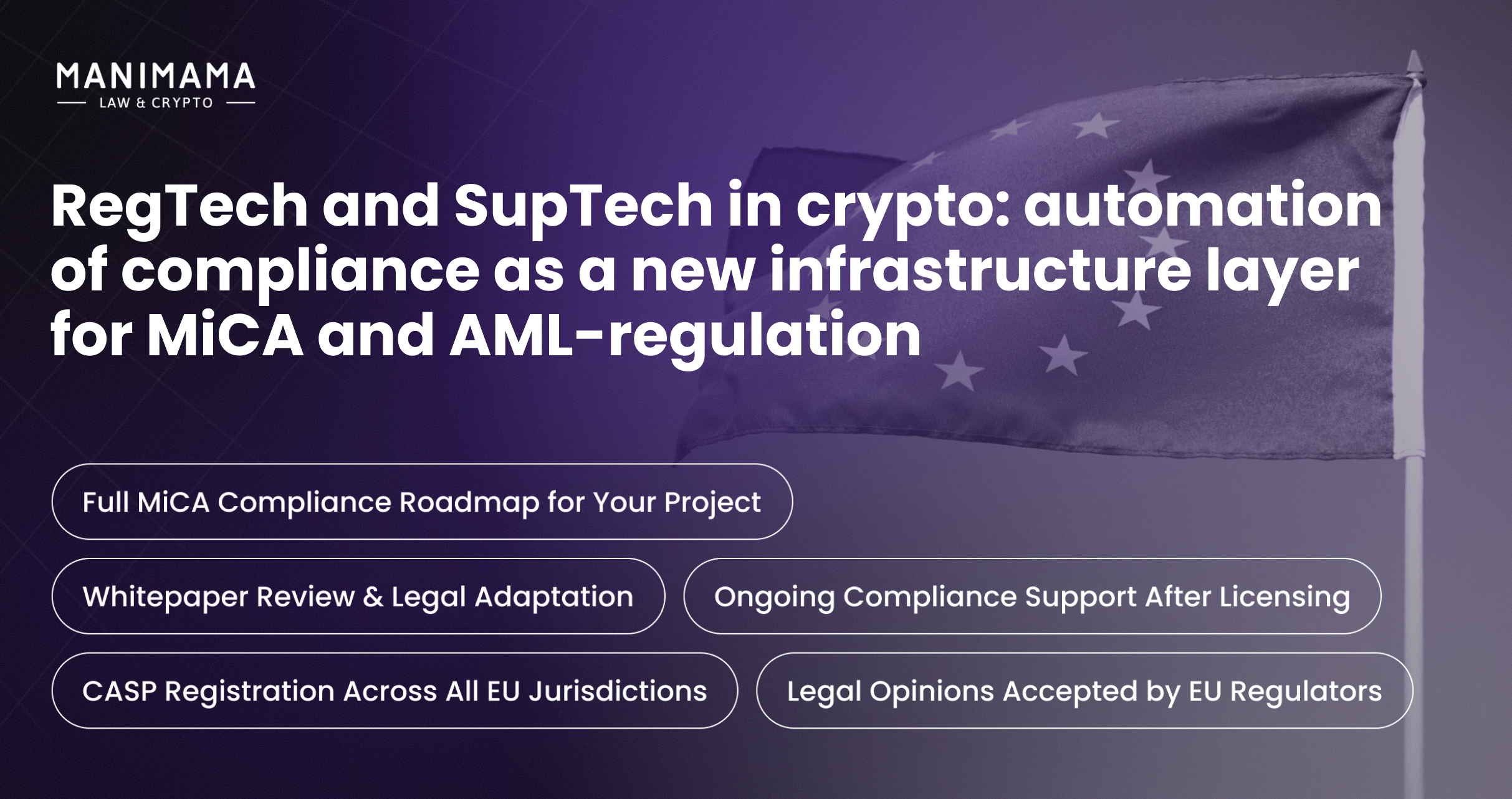 MANIMAMA
LAW & CRYPTO

RegTech and SupTech in crypto: automation of compliance as a new infrastructure layer for MiCA and AML-regulation

Full MiCA Compliance Roadmap for Your Project

Whitepaper Review & Legal Adaptation

Ongoing Compliance Support After Licensing

CASP Registration Across All EU Jurisdictions

Legal Opinions Accepted by EU Regulators